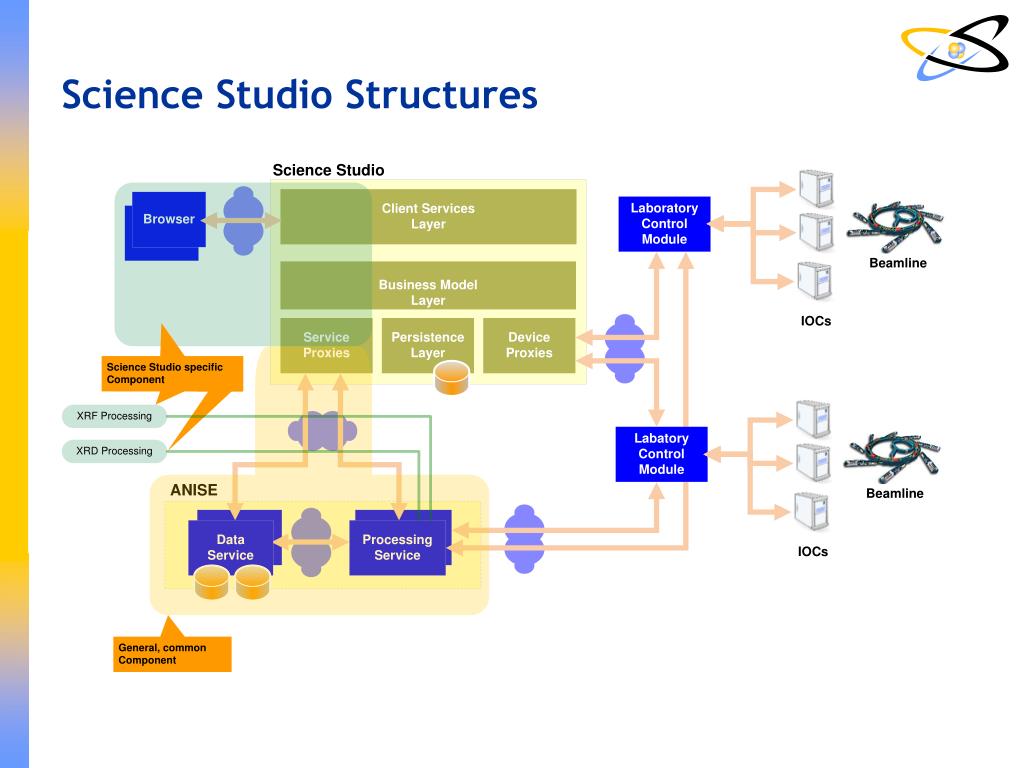 Science Studio Structures

Science Studio

Browser

Client Services Layer

Business Model Layer

Service Proxies

Persistence Layer

Device Proxies

Laboratory Control Module

Beamline

IOCs

Science Studio specific Component

XRF Processing

XRD Processing

Labatory Control Module

Beamline

IOCs

ANISE

Data Service

Processing Service

General, common Component